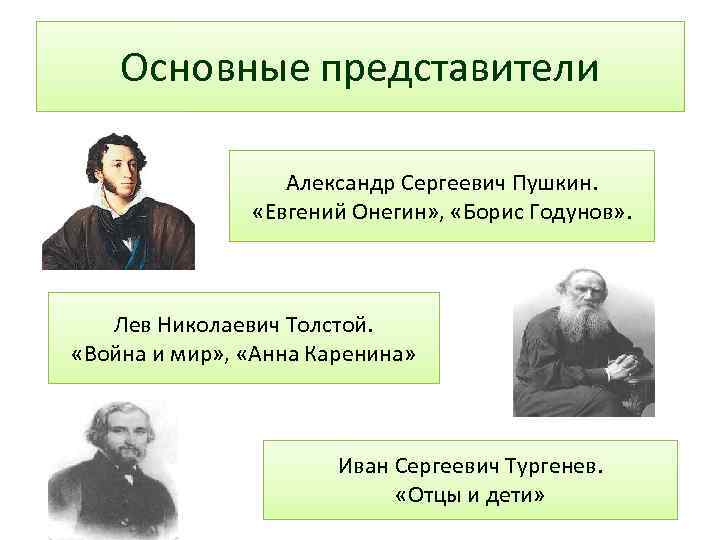 Основные представители

Александр Сергеевич Пушкин.
«Евгений Онегин», «Борис Годунов».

Лев Николаевич Толстой.
«Война и мир», «Анна Каренина»

Иван Сергеевич Тургенев.
«Отцы и дети»